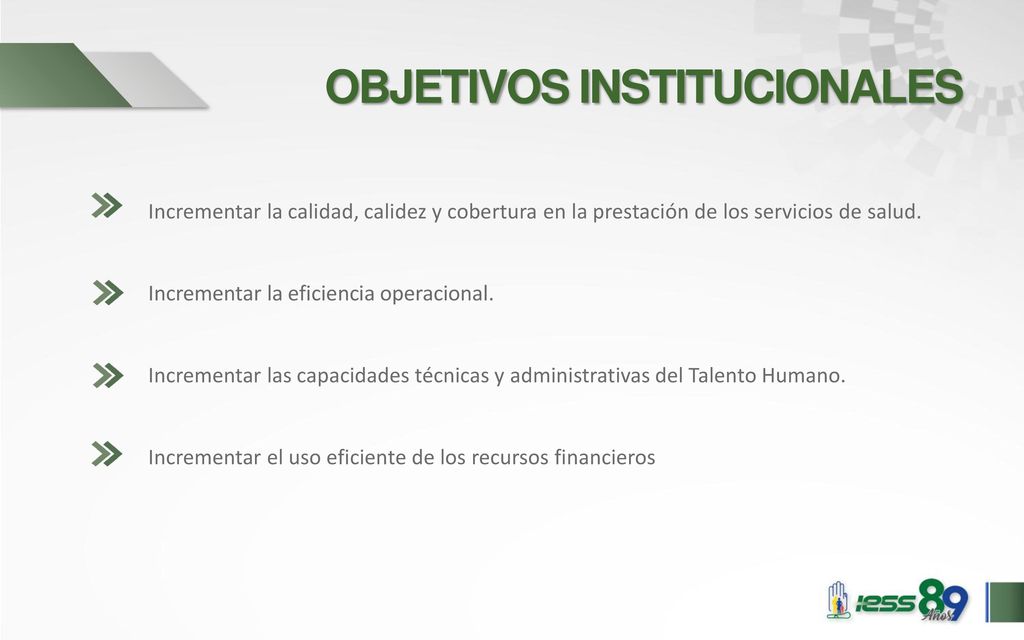 OBJETIVOS INSTITUCIONALES

Incrementar la calidad, calidez y cobertura en la prestación de los servicios de salud.

Incrementar la eficiencia operacional.

Incrementar las capacidades técnicas y administrativas del Talento Humano.

Incrementar el uso eficiente de los recursos financieros

iess 89 Años